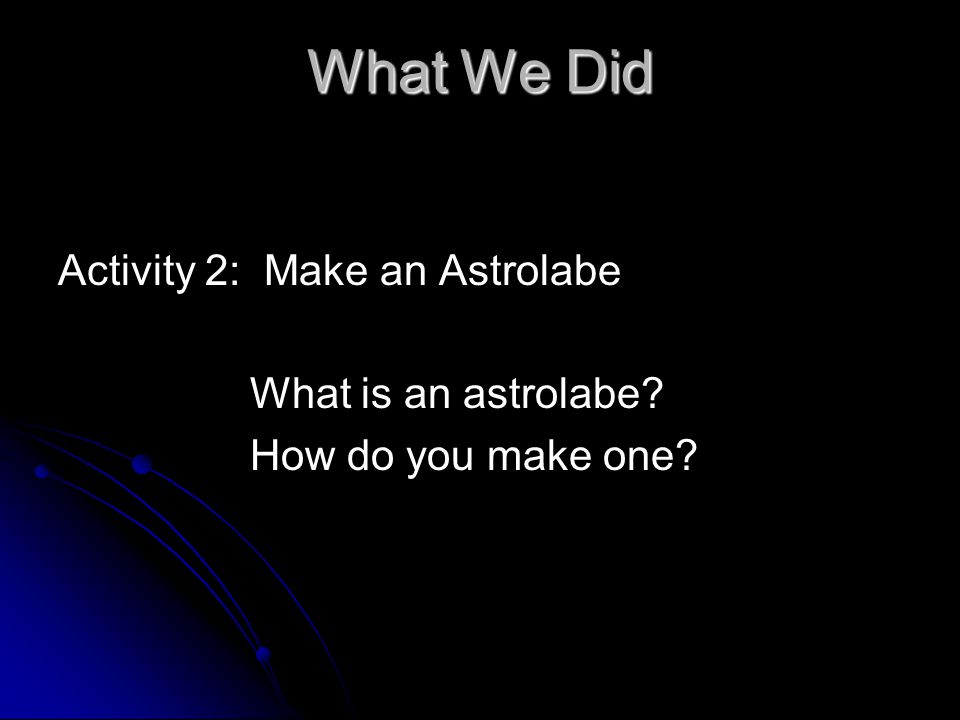 What We Did

Activity 2: Make an Astrolabe

What is an astrolabe?
How do you make one?